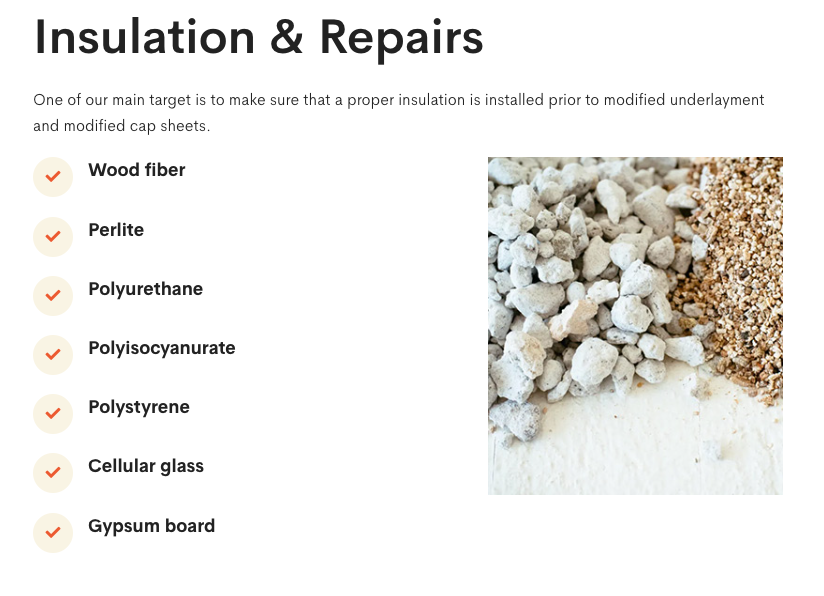 Insulation & Repairs

One of our main target is to make sure that a proper insulation is installed prior to modified underlayment and modified cap sheets.

Wood fiber

Perlite

Polyurethane

Polyisocyanurate

Polystyrene

Cellular glass

Gypsum board